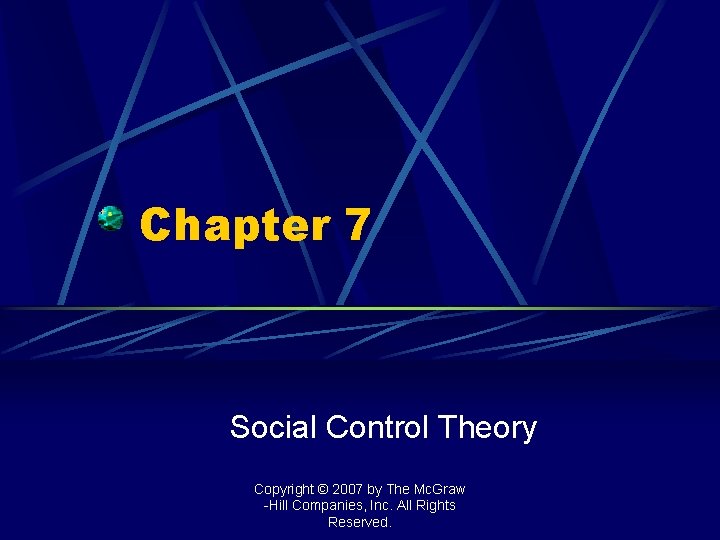 Chapter 7

Social Control Theory

Copyright © 2007 by The McGraw-Hill Companies, Inc. All Rights Reserved.